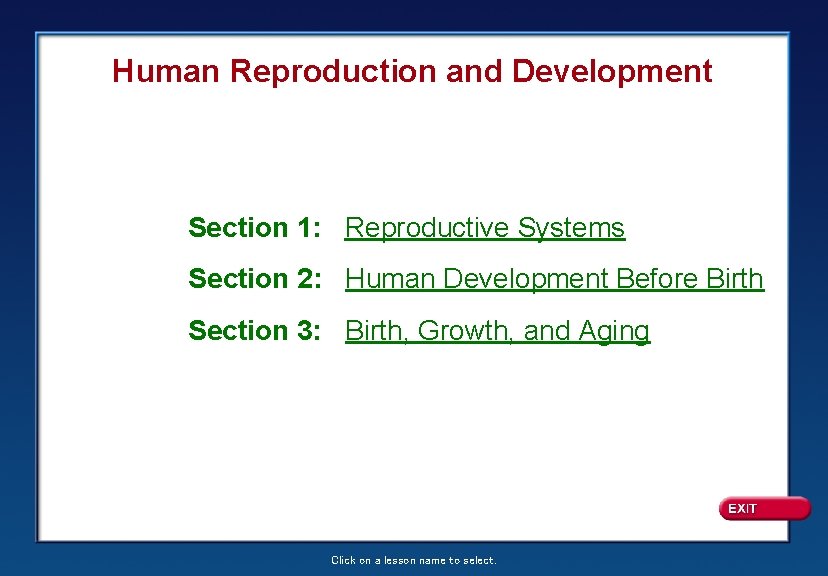 Human Reproduction and Development

Section 1: Reproductive Systems

Section 2: Human Development Before Birth

Section 3: Birth, Growth, and Aging

EXIT

Click on a lesson name to select.